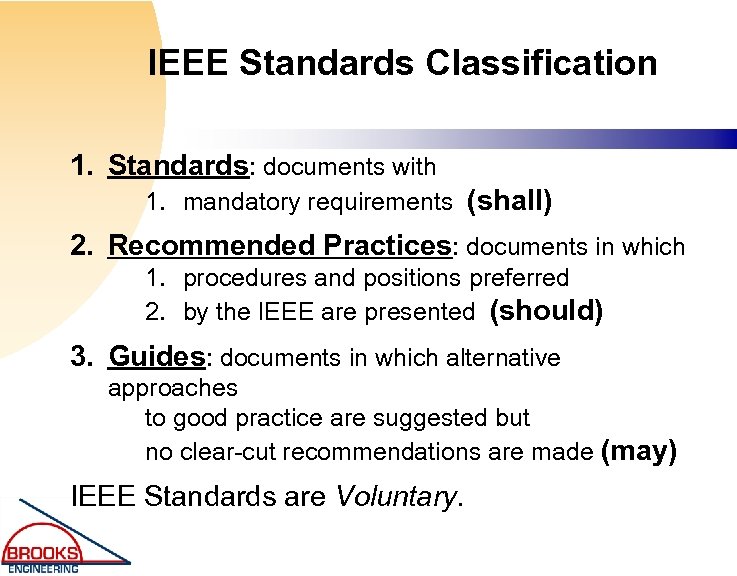 IEEE Standards Classification

1. Standards: documents with
   1. mandatory requirements (shall)
2. Recommended Practices: documents in which
   1. procedures and positions preferred
   2. by the IEEE are presented (should)
3. Guides: documents in which alternative approaches
   to good practice are suggested but
   no clear-cut recommendations are made (may)

IEEE Standards are Voluntary.

BROOKS
ENGINEERING